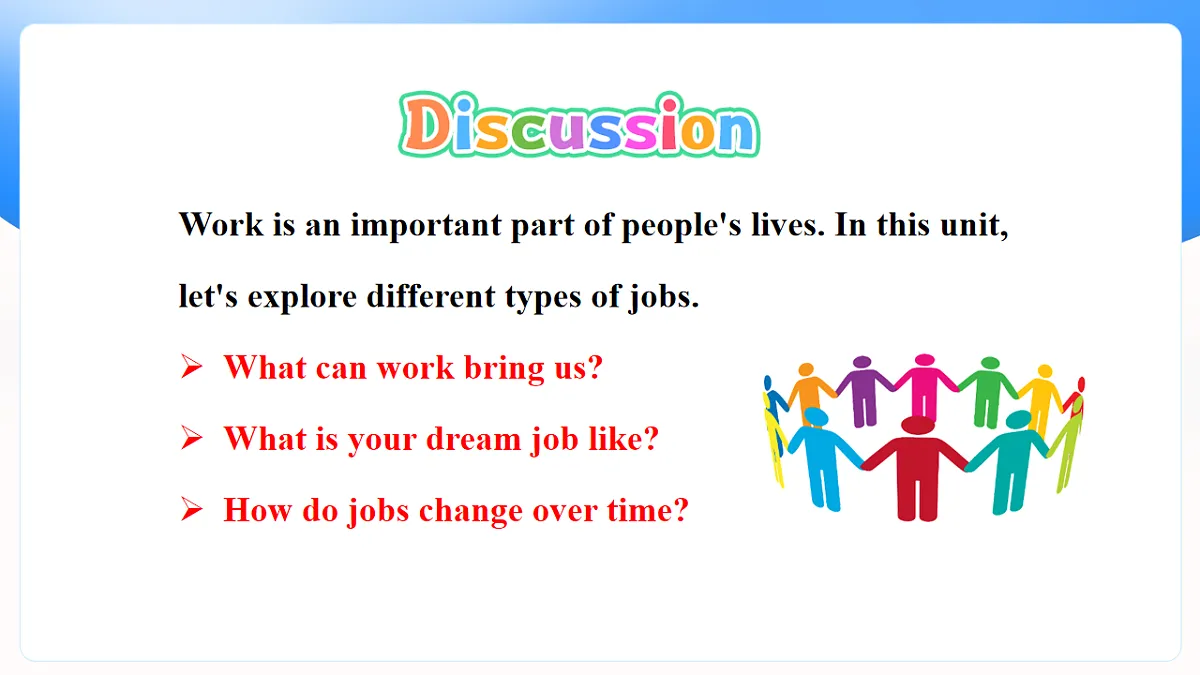 Discussion

Work is an important part of people's lives. In this unit, let's explore different types of jobs.

➢ What can work bring us?

➢ What is your dream job like?

➢ How do jobs change over time?